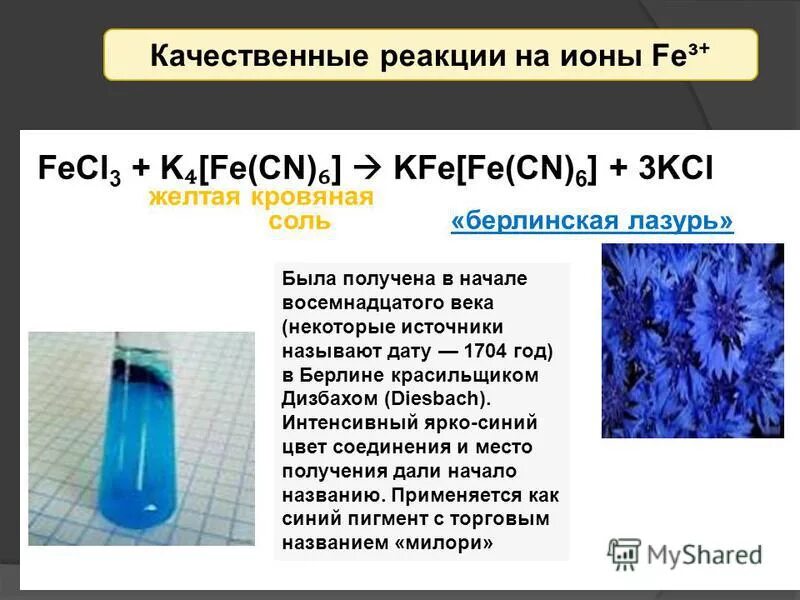 Качественные реакции на ионы $Fe^{3+}$

$FeCl_3 + K_4[Fe(CN)_6] \rightarrow KFe[Fe(CN)_6] + 3KCl$

желтая кровяная соль

«берлинская лазурь»

Была получена в начале восемнадцатого века (некоторые источники называют дату — 1704 год) в Берлине красильщиком Дизбахом (Diesbach). Интенсивный ярко-синий цвет соединения и место получения дали начало названию. Применяется как синий пигмент с торговым названием «милори»

MyShared